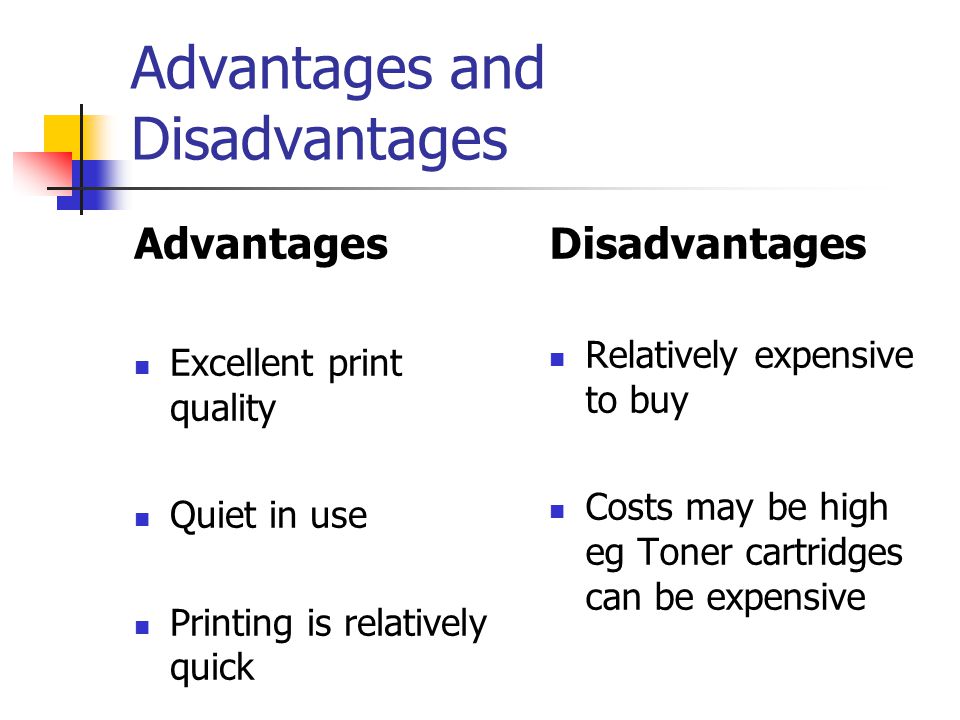 Advantages and Disadvantages

Advantages

- Excellent print quality
- Quiet in use
- Printing is relatively quick

Disadvantages

- Relatively expensive to buy
- Costs may be high eg Toner cartridges can be expensive